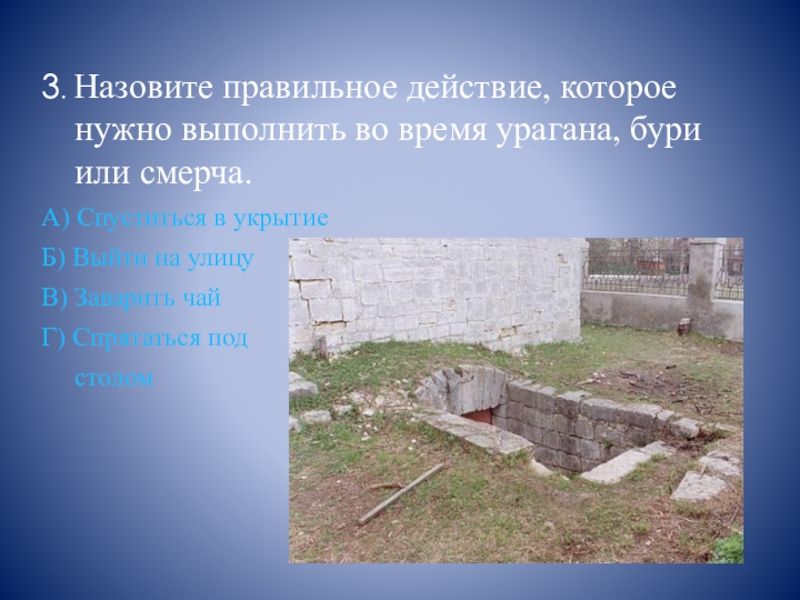 3. Назовите правильное действие, которое нужно выполнить во время урагана, бури или смерча.

А) Спуститься в укрытие

Б) Выйти на улицу

В) Заварить чай

Г) Спрятаться под столом